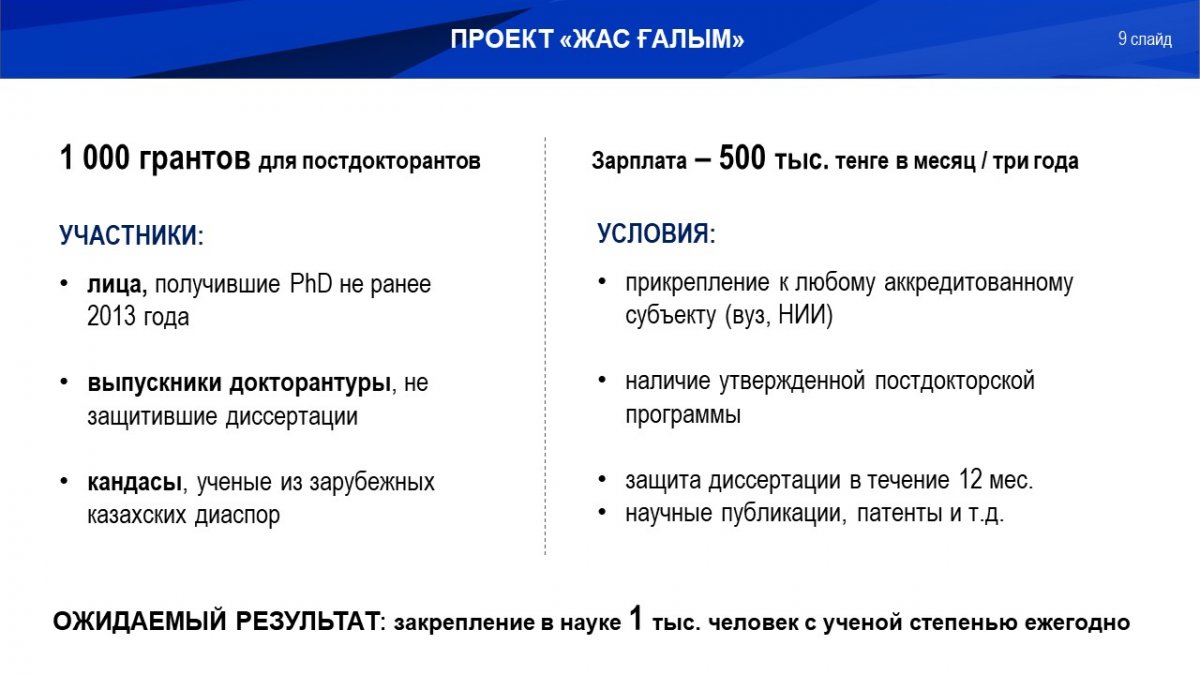 ПРОЕКТ «ЖАС ҒАЛЫМ»

9 слайд

1 000 грантов для постдокторантов

УЧАСТНИКИ:

• лица, получившие PhD не ранее 2013 года

• выпускники докторантуры, не защитившие диссертации

• кандасы, ученые из зарубежных казахских диаспор

Зарплата – 500 тыс. тенге в месяц / три года

УСЛОВИЯ:

• прикрепление к любому аккредитованному субъекту (вуз, НИИ)

• наличие утвержденной постдокторской программы

• защита диссертации в течение 12 мес.
• научные публикации, патенты и т.д.

ОЖИДАЕМЫЙ РЕЗУЛЬТАТ: закрепление в науке 1 тыс. человек с ученой степенью ежегодно